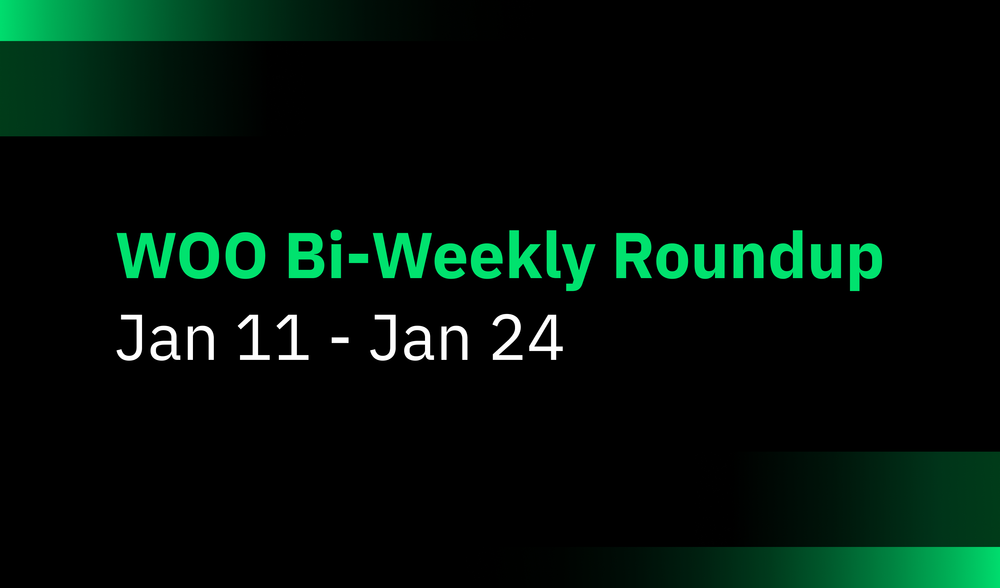 WOO Bi-Weekly Roundup
Jan 11 - Jan 24